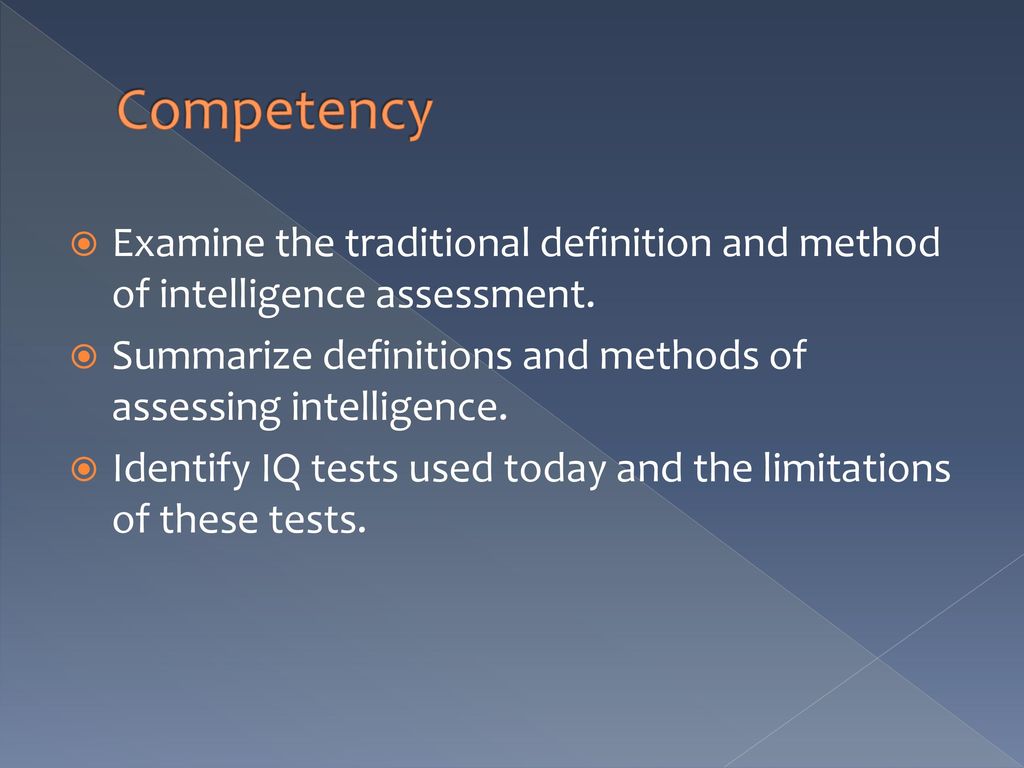 Competency

Examine the traditional definition and method of intelligence assessment.

Summarize definitions and methods of assessing intelligence.

Identify IQ tests used today and the limitations of these tests.